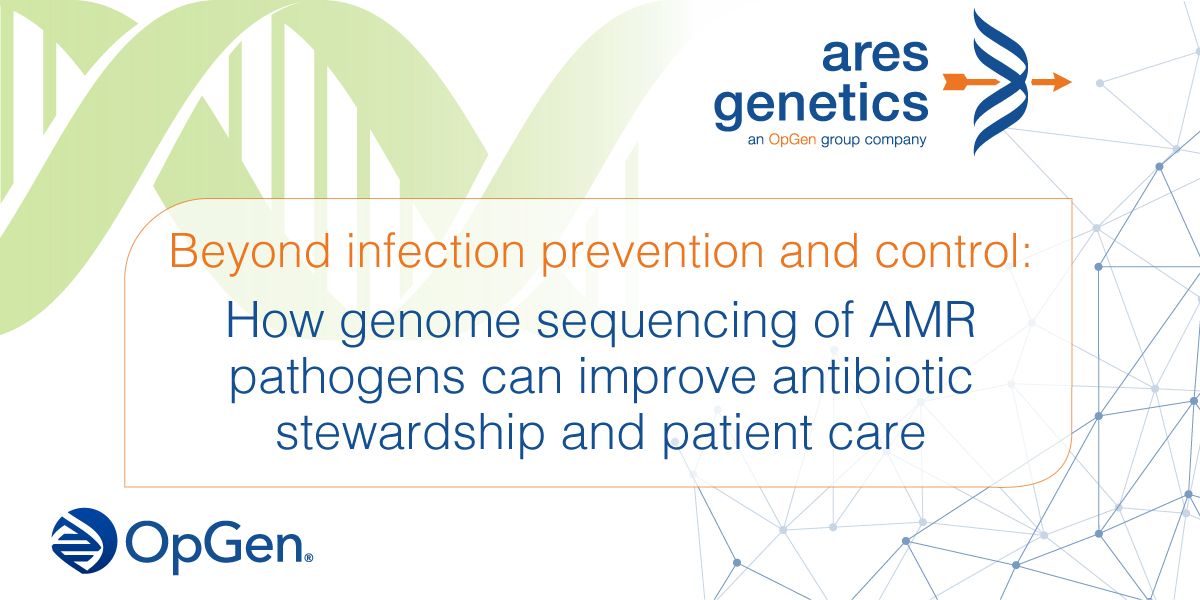 ares genetics
an OpGen group company

Beyond infection prevention and control:
How genome sequencing of AMR pathogens can improve antibiotic stewardship and patient care

OpGen®